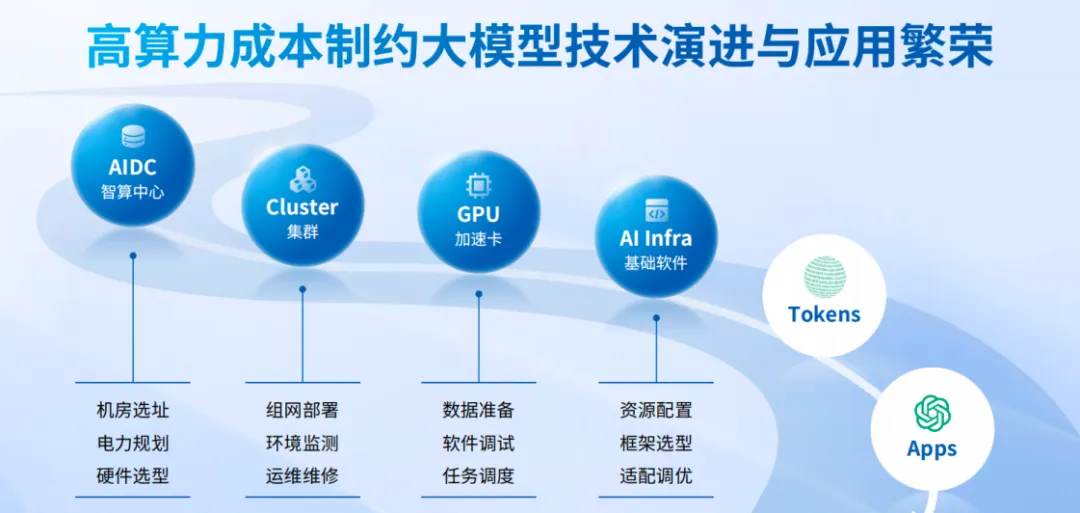 高算力成本制约大模型技术演进与应用繁荣

AIDC
智算中心

Cluster
集群

GPU
加速卡

AI Infra
基础软件

Tokens

Apps

机房选址
电力规划
硬件选型

组网部署
环境监测
运维维修

数据准备
软件调试
任务调度

资源配置
框架选型
适配调优